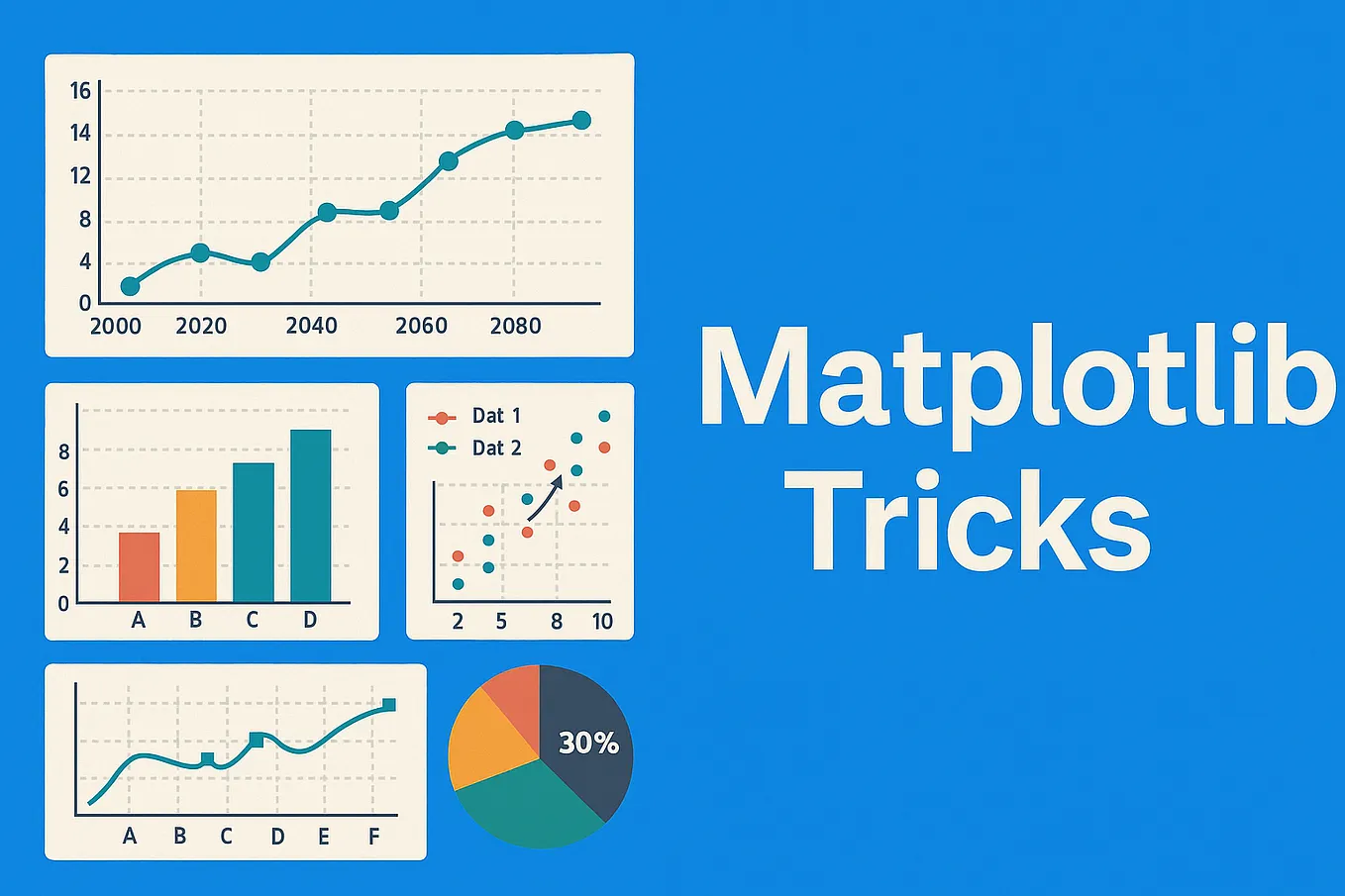 16
14
12
8
4
0
2000 2020 2040 2060 2080

8
6
4
2
0
A B C D

Dat 1
Dat 2
2 5 8 10

A B C D E F

30%

Matplotlib Tricks